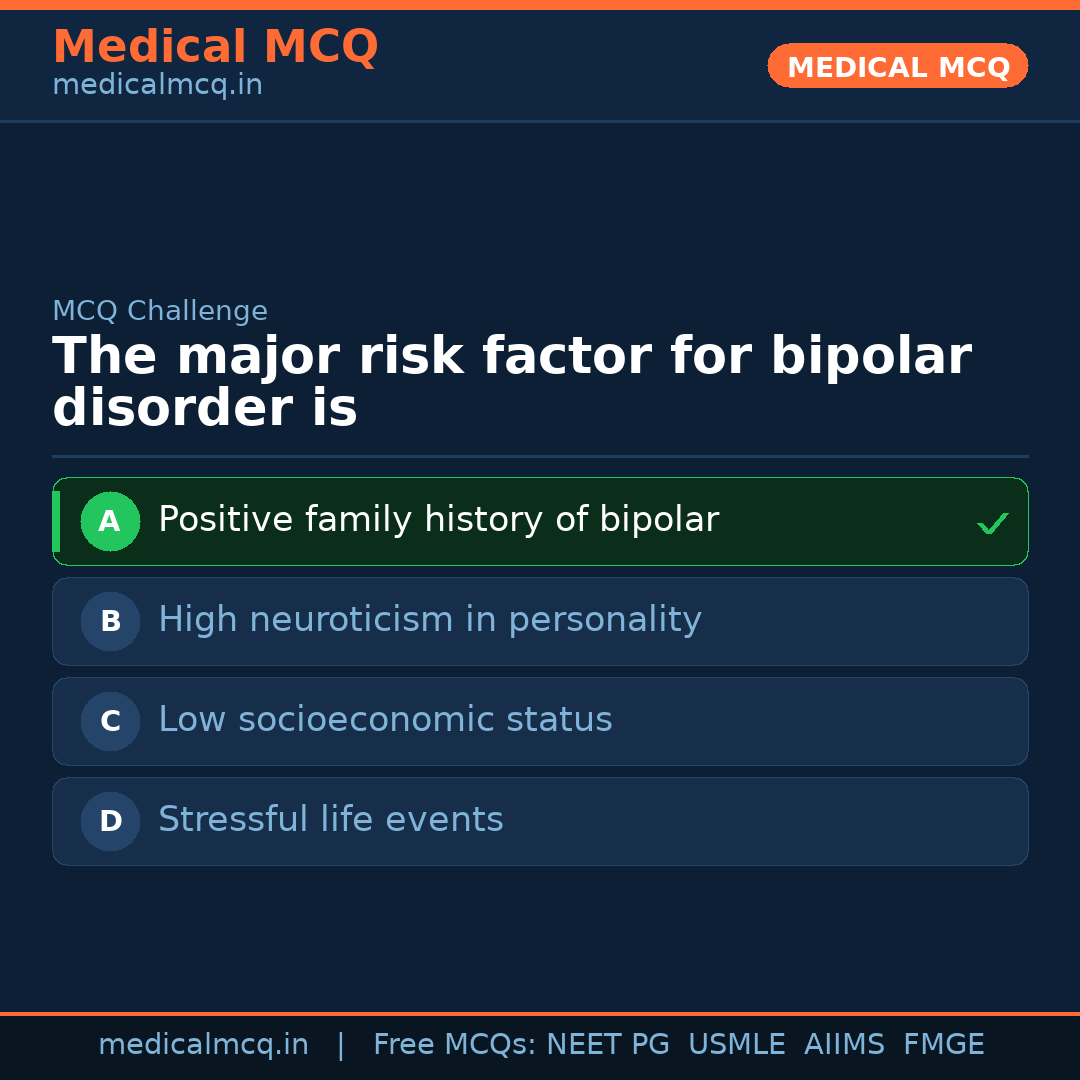 Medical MCQ
medicalmcq.in

MEDICAL MCQ

MCQ Challenge
The major risk factor for bipolar disorder is

A Positive family history of bipolar ✓

B High neuroticism in personality

C Low socioeconomic status

D Stressful life events

medicalmcq.in | Free MCQs: NEET PG USMLE AIIMS FMGE